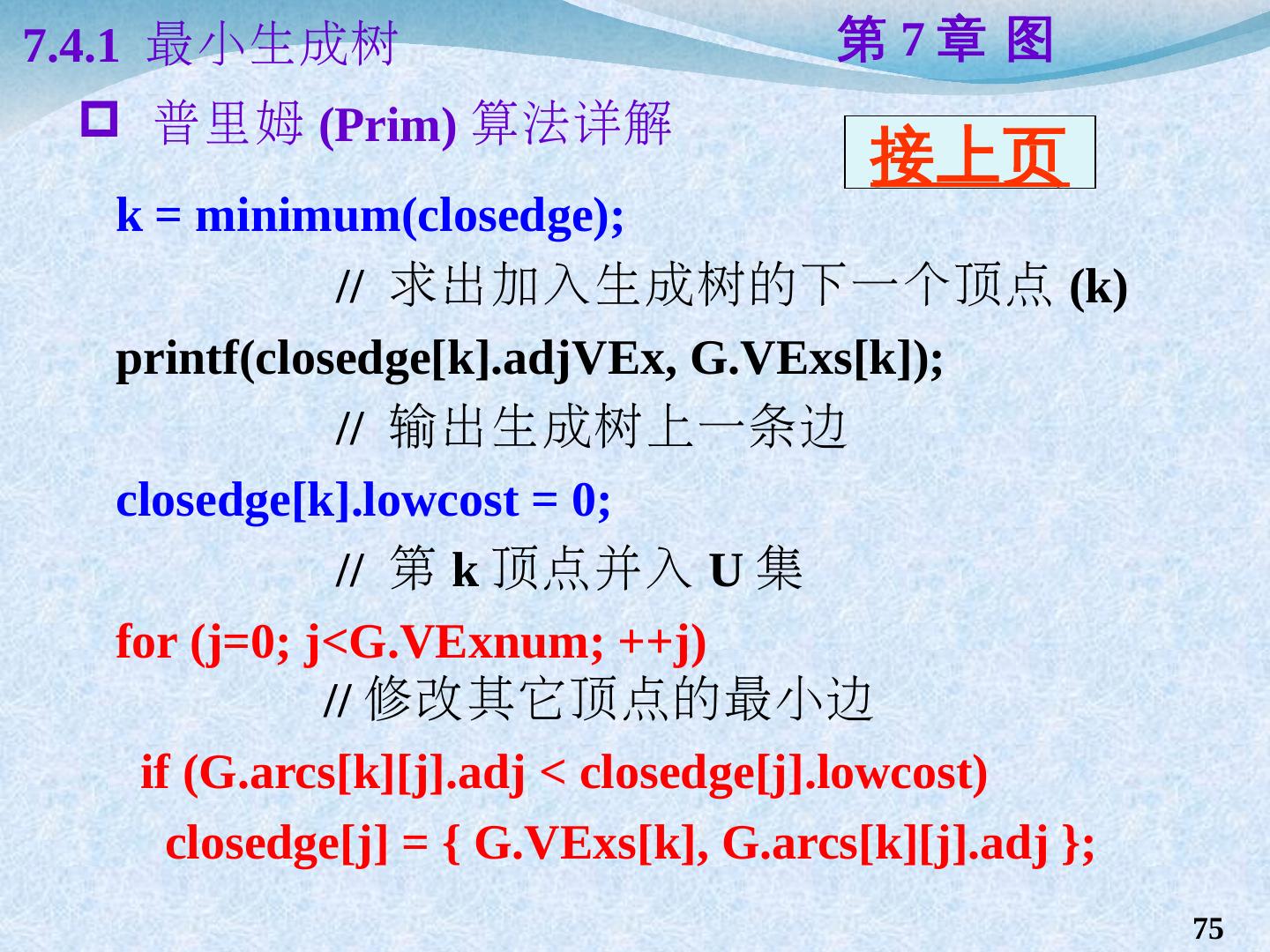 7.4.1 最小生成树

第 7 章 图

普里姆 (Prim) 算法详解

接上页

k = minimum(closedge);

// 求出加入生成树的下一个顶点 (k)

printf(closedge[k].adjVEx, G.VExs[k]);

// 输出生成树上一条边

closedge[k].lowcost = 0;

// 第 k 顶点并入 U 集

for (j=0; j<G.VExnum; ++j)

// 修改其它顶点的最小边

if (G.arcs[k][j].adj < closedge[j].lowcost)

closedge[j] = { G.VExs[k], G.arcs[k][j].adj };

75